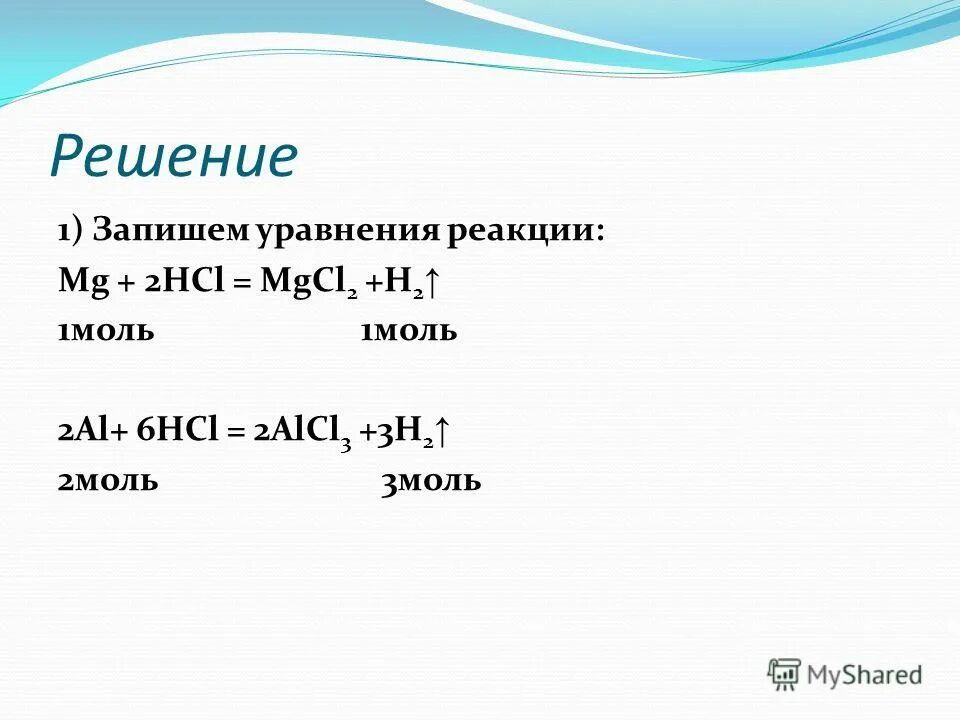 Решение

1) Запишем уравнения реакции:

$Mg + 2HCl = MgCl_2 + H_2\uparrow$

1моль 1моль

$2Al + 6HCl = 2AlCl_3 + 3H_2\uparrow$

2моль 3моль

MyShared